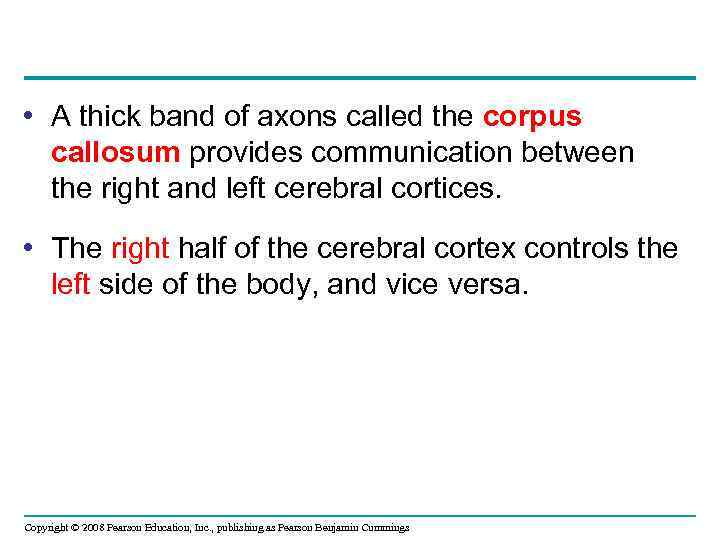 • A thick band of axons called the corpus callosum provides communication between the right and left cerebral cortices.

• The right half of the cerebral cortex controls the left side of the body, and vice versa.

Copyright © 2008 Pearson Education, Inc., publishing as Pearson Benjamin Cummings